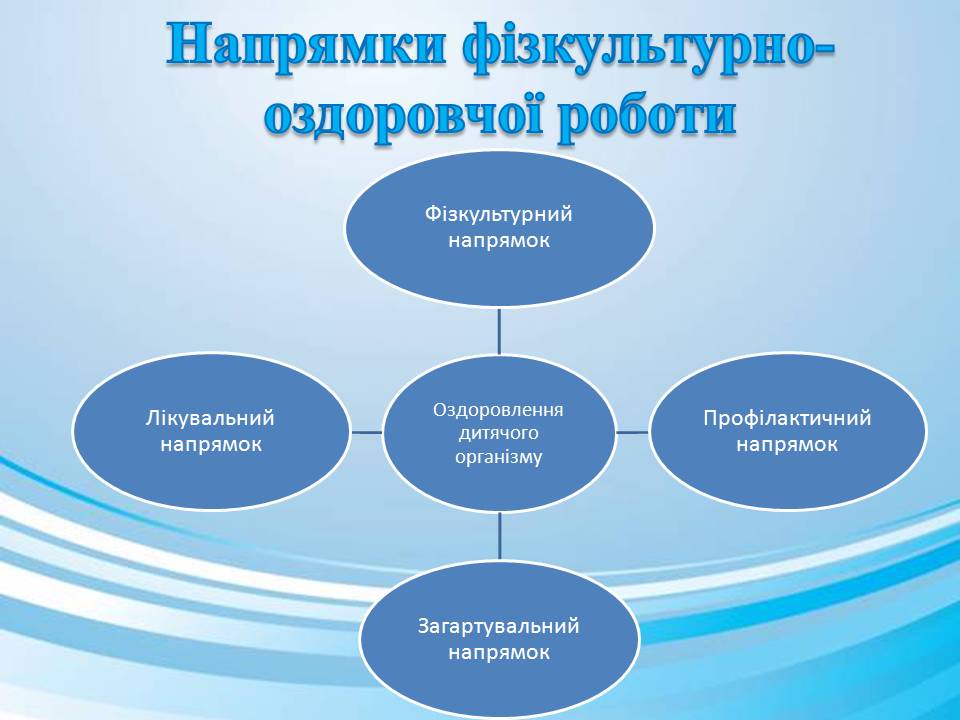 Напрямки фізкультурно-оздоровчої роботи

Фізкультурний напрямок

Лікувальний напрямок

Оздоровлення дитячого організму

Профілактичний напрямок

Загартувальний напрямок